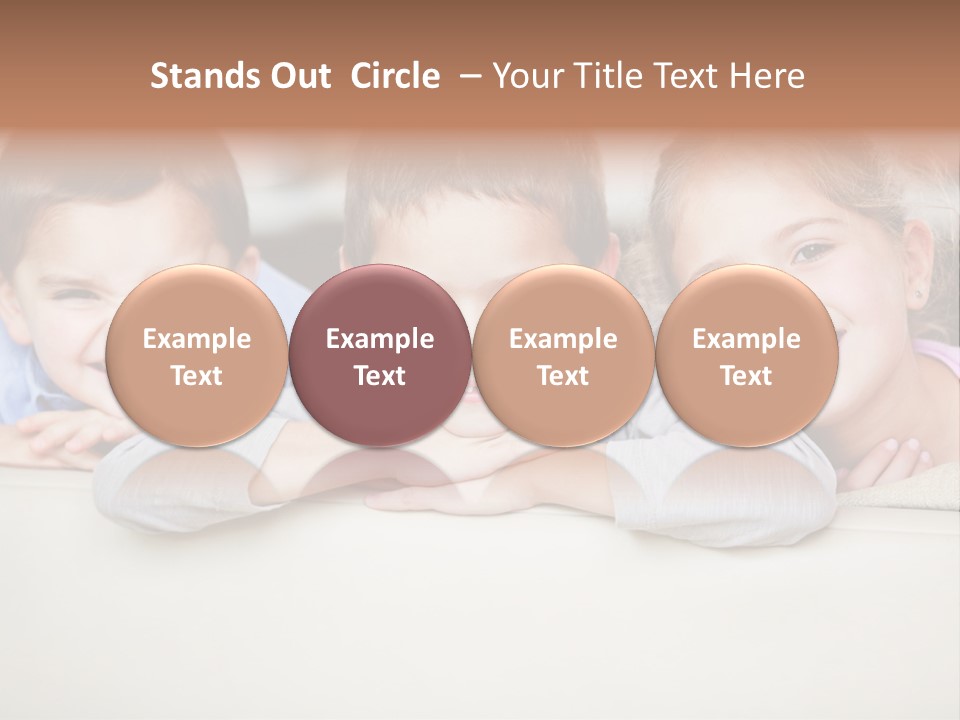 Stands Out Circle – Your Title Text Here

Example Text

Example Text

Example Text

Example Text